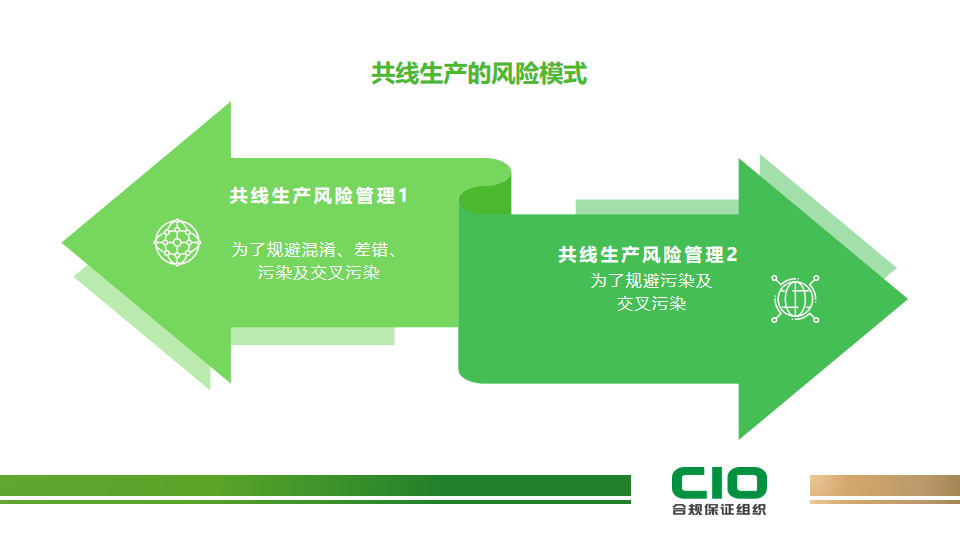 共线生产的风险模式

共线生产风险管理1

为了规避混淆、差错、污染及交叉污染

共线生产风险管理2

为了规避污染及交叉污染

CIO
合规保证组织